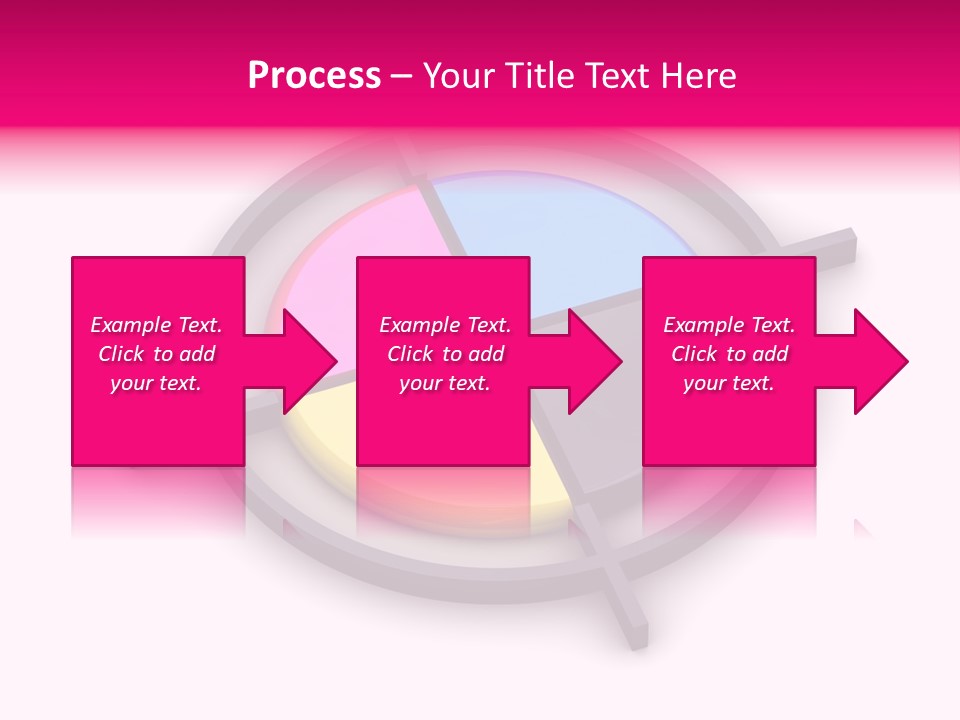 Process – Your Title Text Here

Example Text. Click to add your text.

Example Text. Click to add your text.

Example Text. Click to add your text.